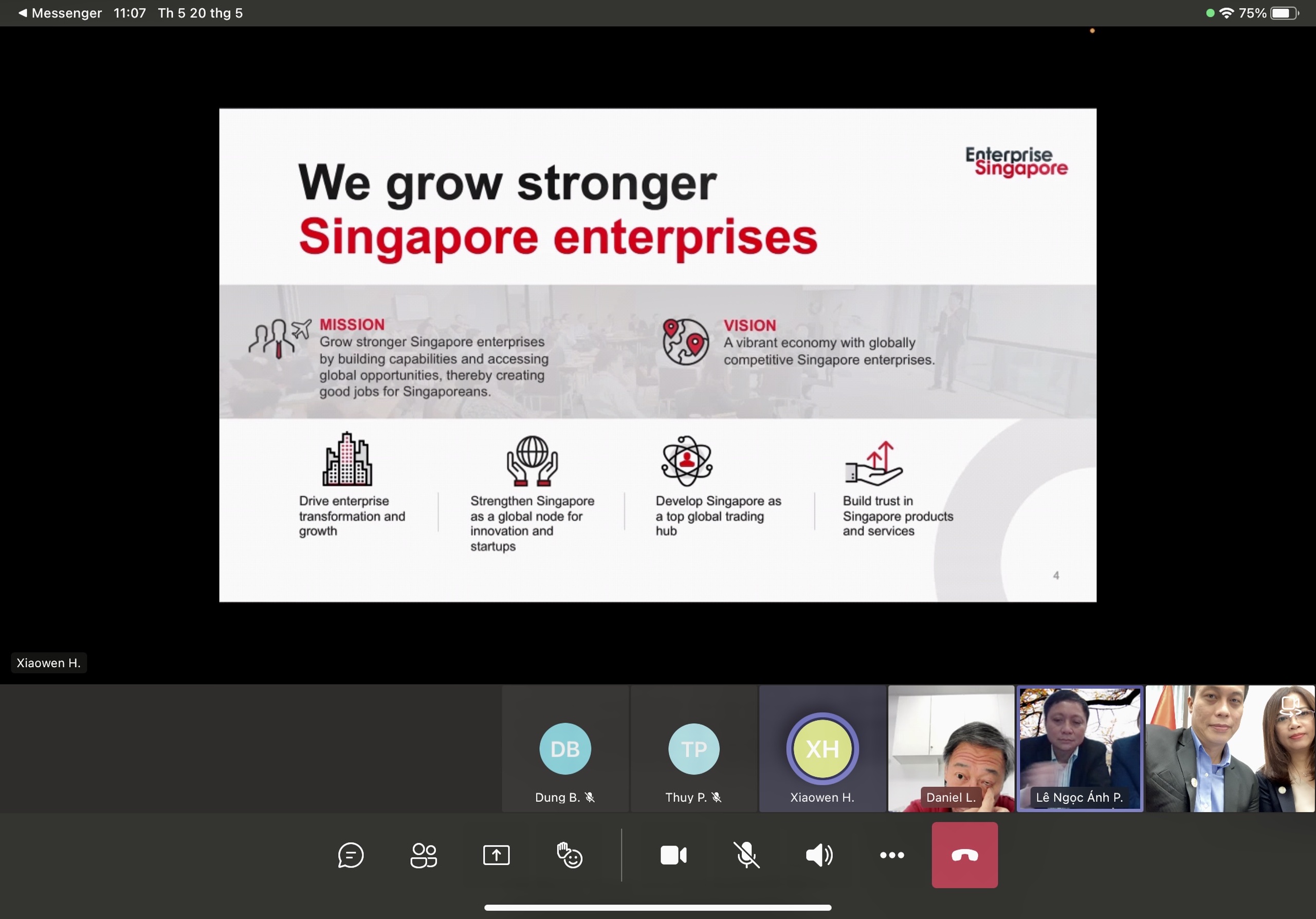 ◀ Messenger 11:07 Th 5 20 thg 5

75%

Enterprise Singapore

We grow stronger
Singapore enterprises

MISSION
Grow stronger Singapore enterprises by building capabilities and accessing global opportunities, thereby creating good jobs for Singaporeans.

VISION
A vibrant economy with globally competitive Singapore enterprises.

Drive enterprise transformation and growth

Strengthen Singapore as a global node for innovation and startups

Develop Singapore as a top global trading hub

Build trust in Singapore products and services

4

Xiaowen H.

DB
Dung B.

TP
Thuy P.

XH
Xiaowen H.

Daniel L.

Lê Ngọc Ánh P.